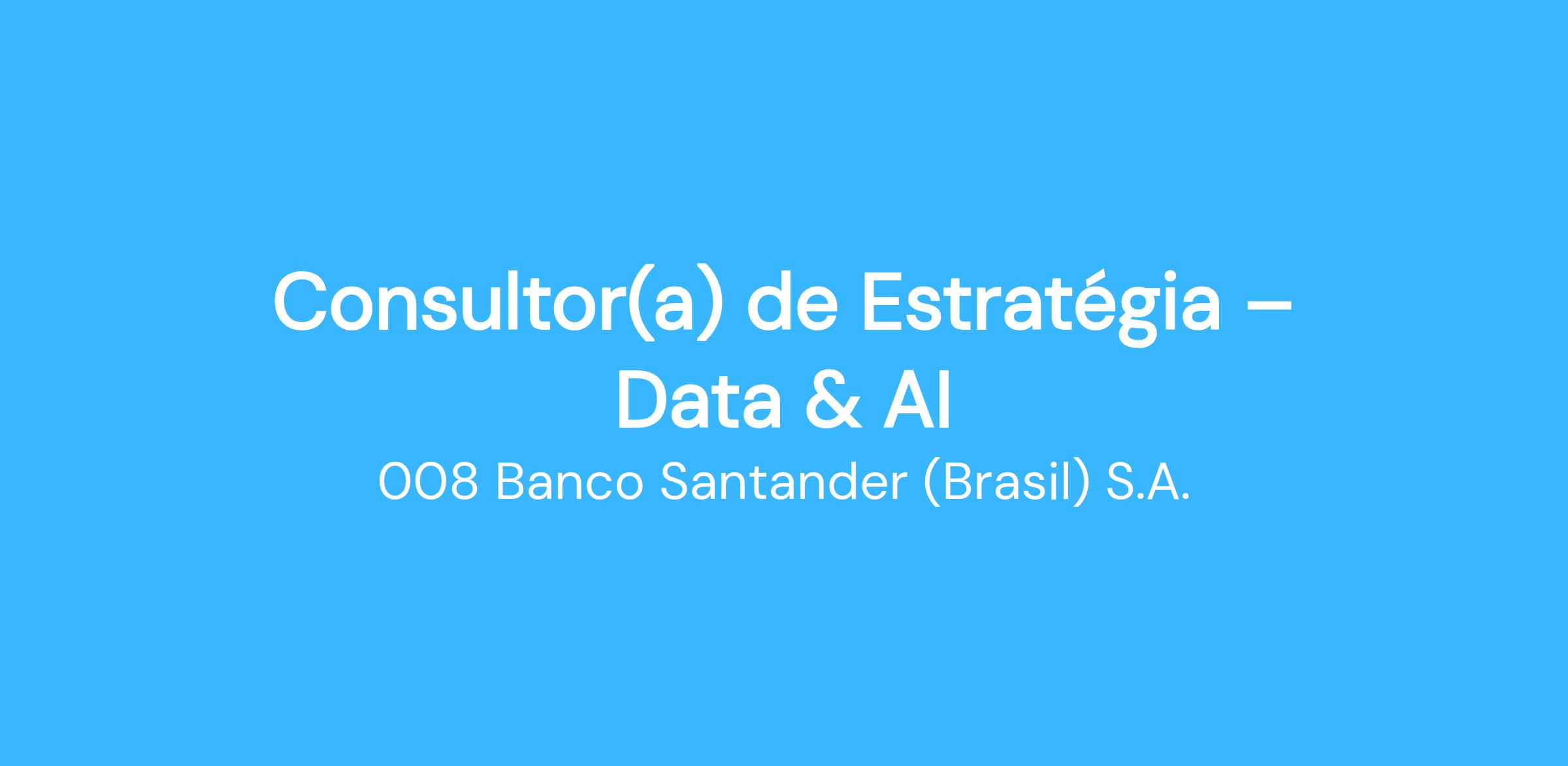 Consultor(a) de Estratégia – Data & AI

008 Banco Santander (Brasil) S.A.